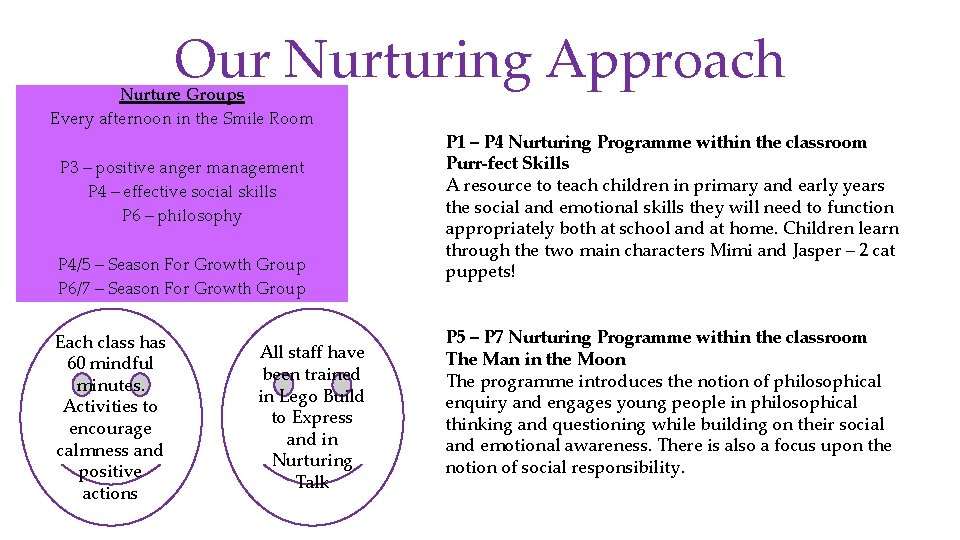 Our Nurturing Approach

Nurture Groups
Every afternoon in the Smile Room

P3 – positive anger management
P4 – effective social skills
P6 – philosophy

P4/5 – Season For Growth Group
P6/7 – Season For Growth Group

Each class has 60 mindful minutes. Activities to encourage calmness and positive actions

All staff have been trained in Lego Build to Express and in Nurturing Talk

P1 – P4 Nurturing Programme within the classroom
Purr-fect Skills
A resource to teach children in primary and early years the social and emotional skills they will need to function appropriately both at school and at home. Children learn through the two main characters Mimi and Jasper – 2 cat puppets!

P5 – P7 Nurturing Programme within the classroom
The Man in the Moon
The programme introduces the notion of philosophical enquiry and engages young people in philosophical thinking and questioning while building on their social and emotional awareness. There is also a focus upon the notion of social responsibility.